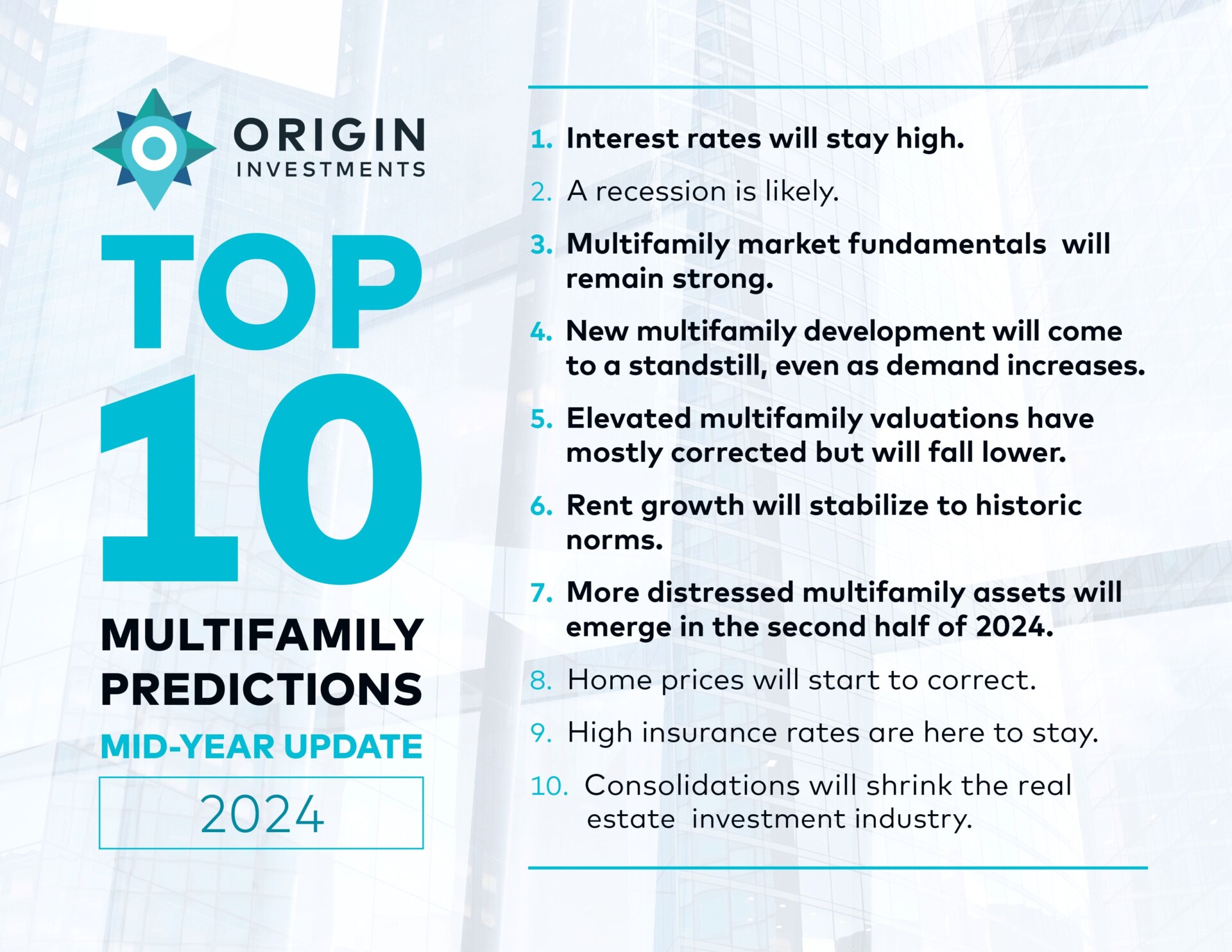 ORIGIN
INVESTMENTS

TOP 10

MULTIFAMILY PREDICTIONS

MID-YEAR UPDATE

2024

1. Interest rates will stay high.

2. A recession is likely.

3. Multifamily market fundamentals will remain strong.

4. New multifamily development will come to a standstill, even as demand increases.

5. Elevated multifamily valuations have mostly corrected but will fall lower.

6. Rent growth will stabilize to historic norms.

7. More distressed multifamily assets will emerge in the second half of 2024.

8. Home prices will start to correct.

9. High insurance rates are here to stay.

10. Consolidations will shrink the real estate investment industry.